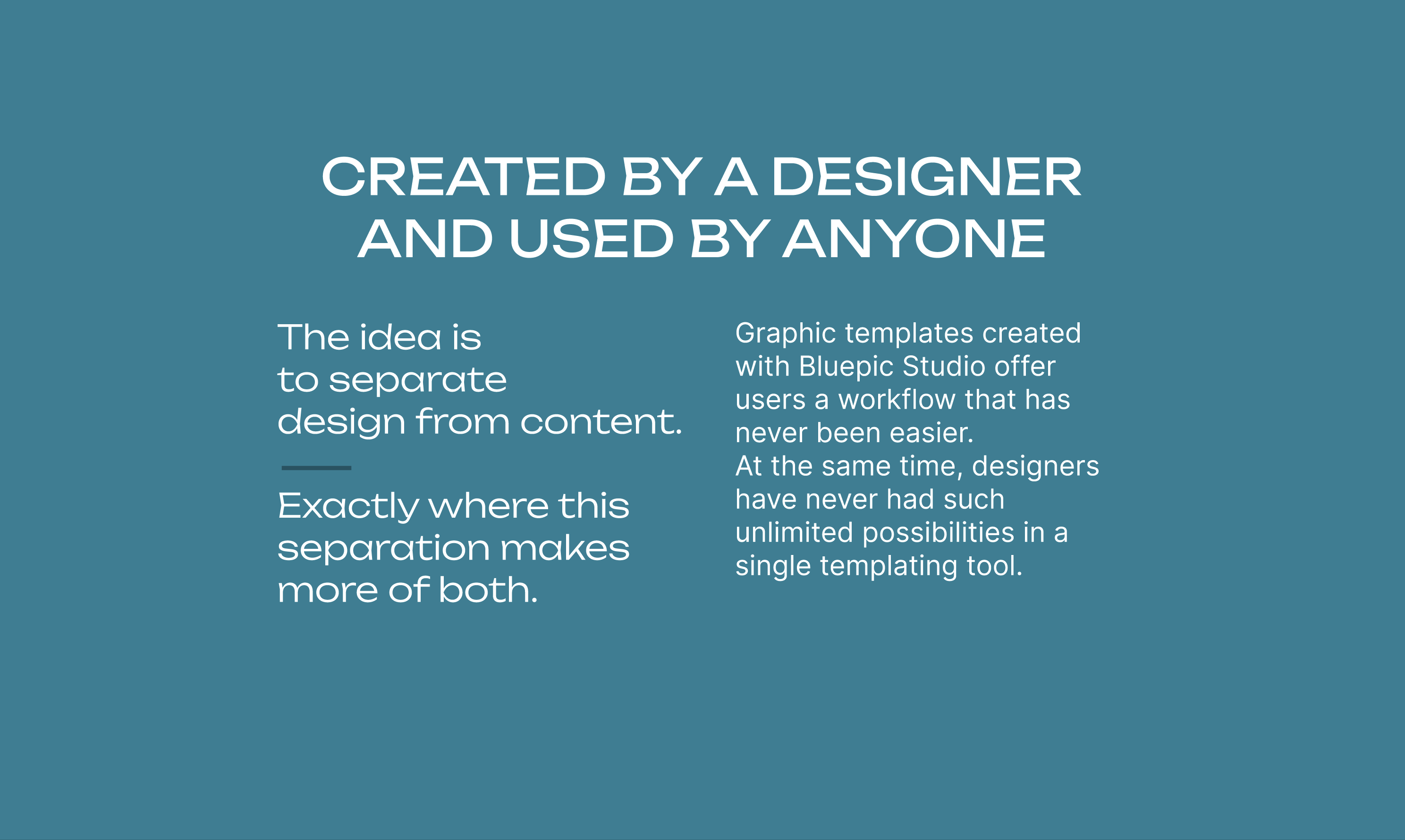 CREATED BY A DESIGNER AND USED BY ANYONE

The idea is to separate design from content.

Exactly where this separation makes more of both.

Graphic templates created with Bluepic Studio offer users a workflow that has never been easier.
At the same time, designers have never had such unlimited possibilities in a single templating tool.